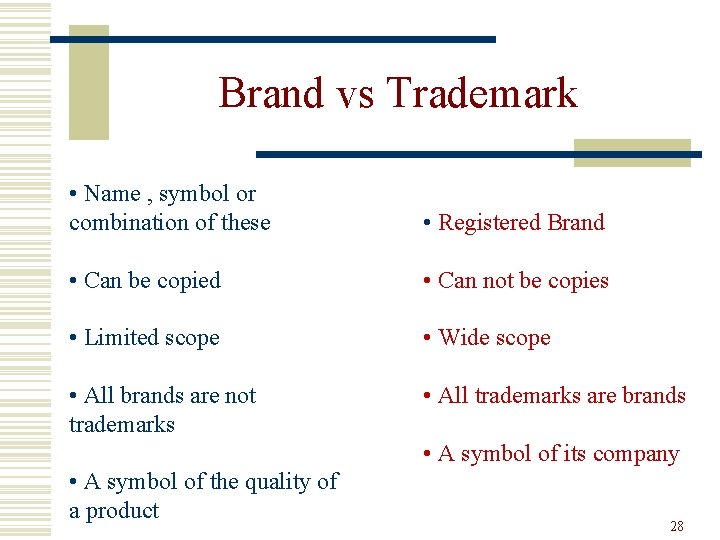 Brand vs Trademark

• Name , symbol or combination of these

• Can be copied

• Limited scope

• All brands are not trademarks

• A symbol of the quality of a product

• Registered Brand

• Can not be copies

• Wide scope

• All trademarks are brands

• A symbol of its company

28